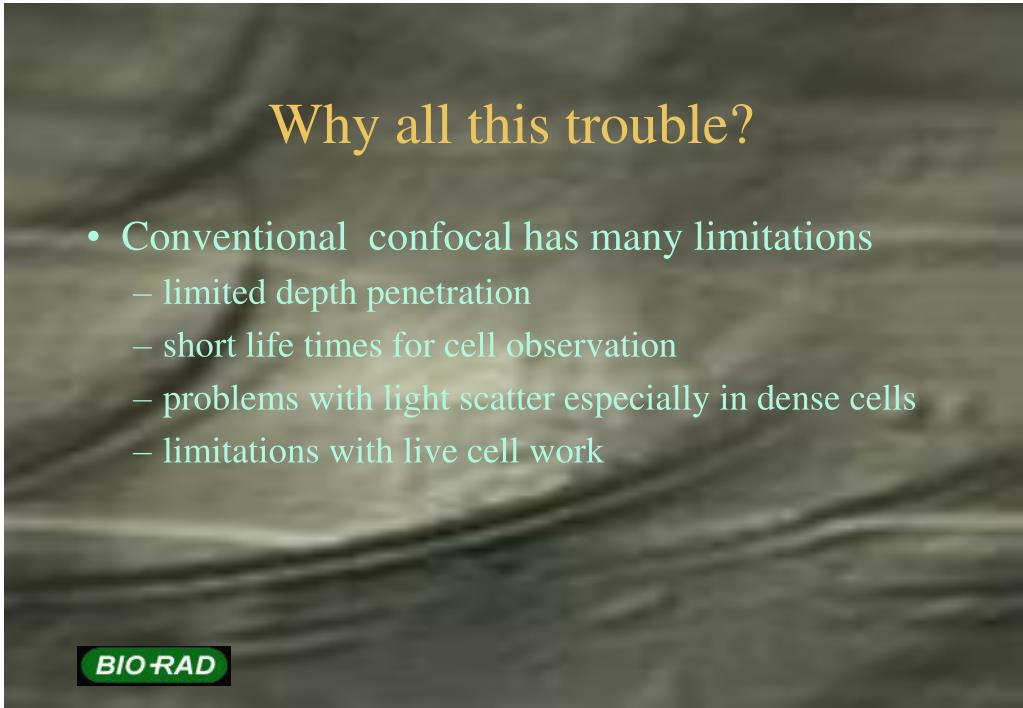 Why all this trouble?

• Conventional confocal has many limitations
– limited depth penetration
– short life times for cell observation
– problems with light scatter especially in dense cells
– limitations with live cell work

BIO-RAD